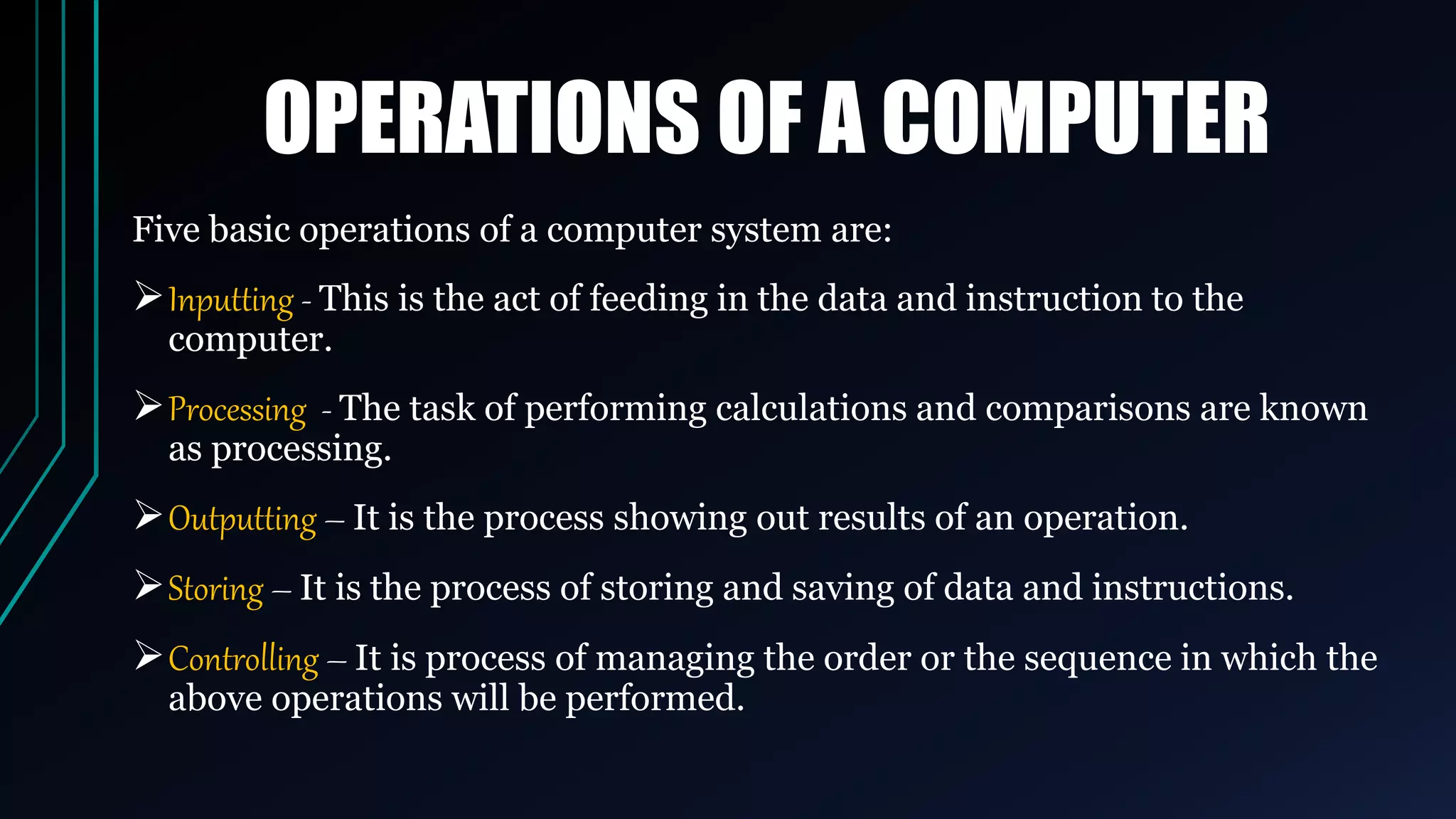 OPERATIONS OF A COMPUTER

Five basic operations of a computer system are:

➢ Inputting - This is the act of feeding in the data and instruction to the computer.

➢ Processing - The task of performing calculations and comparisons are known as processing.

➢ Outputting – It is the process showing out results of an operation.

➢ Storing – It is the process of storing and saving of data and instructions.

➢ Controlling – It is process of managing the order or the sequence in which the above operations will be performed.